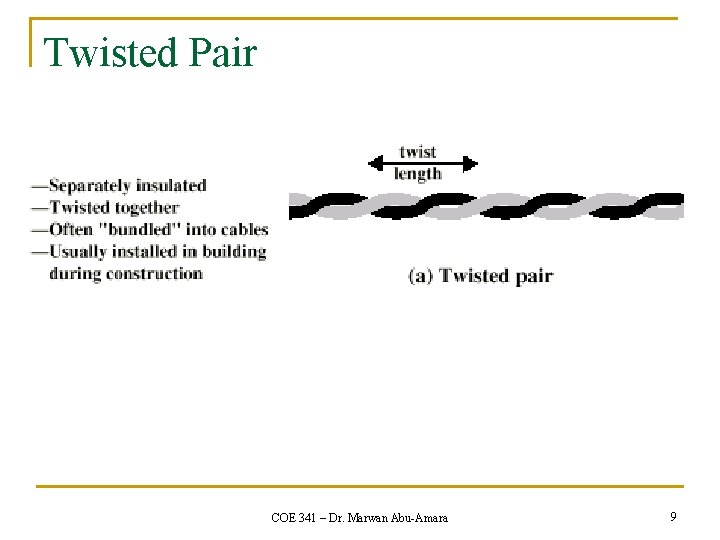 Twisted Pair

—Separately insulated
—Twisted together
—Often "bundled" into cables
—Usually installed in building during construction

twist length

(a) Twisted pair

COE 341 – Dr. Marwan Abu-Amara

9